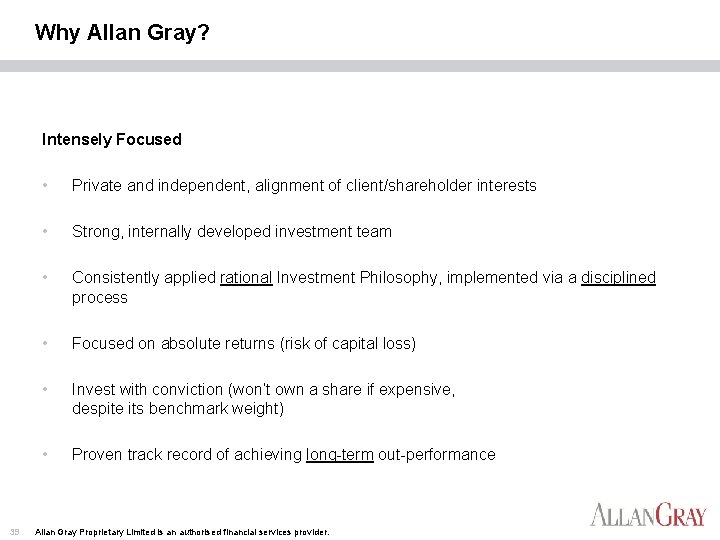 Why Allan Gray?

Intensely Focused

• Private and independent, alignment of client/shareholder interests

• Strong, internally developed investment team

• Consistently applied rational Investment Philosophy, implemented via a disciplined process

• Focused on absolute returns (risk of capital loss)

• Invest with conviction (won't own a share if expensive, despite its benchmark weight)

• Proven track record of achieving long-term out-performance

39 Allan Gray Proprietary Limited is an authorised financial services provider.

ALLANGRAY